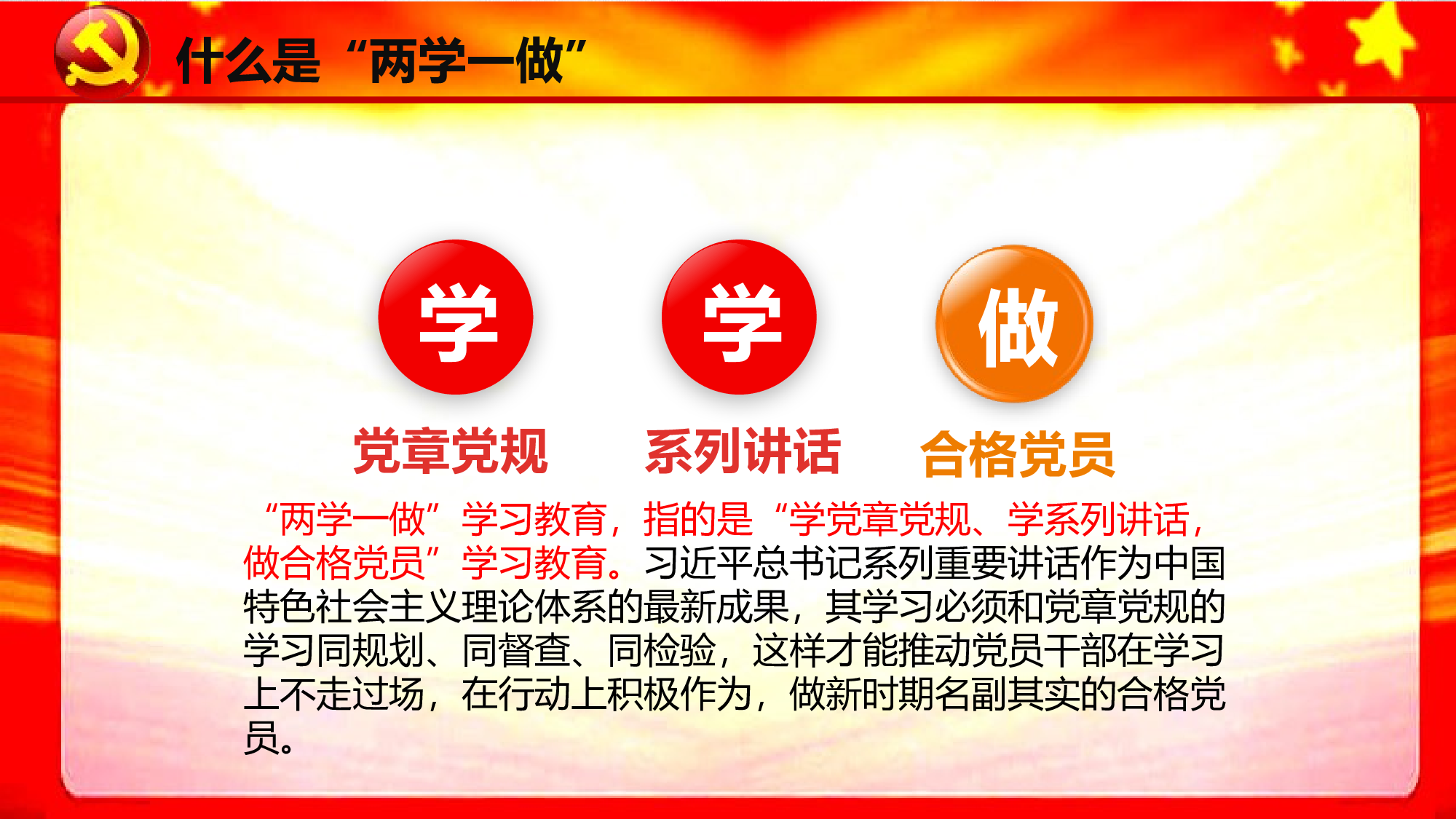 什么是“两学一做”

学

学

做

党章党规

系列讲话

合格党员

“两学一做”学习教育，指的是“学党章党规、学系列讲话，做合格党员”学习教育。习近平总书记系列重要讲话作为中国特色社会主义理论体系的最新成果，其学习必须和党章党规的学习同规划、同督查、同检验，这样才能推动党员干部在学习上不走过场，在行动上积极作为，做新时期名副其实的合格党员。